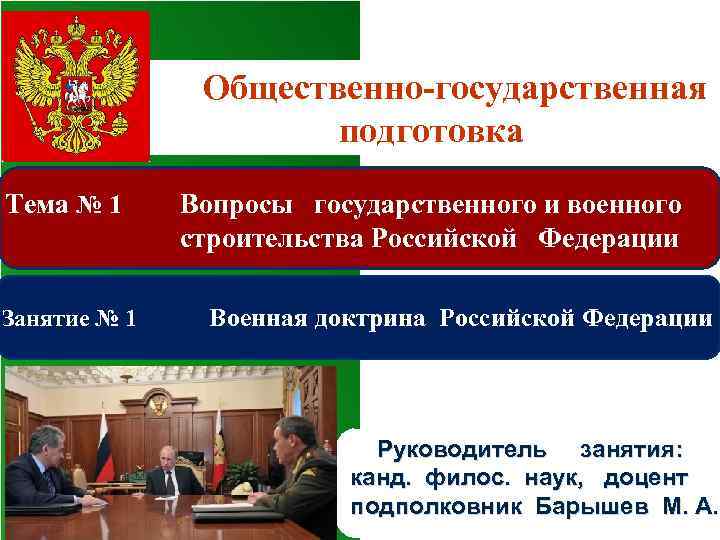 Общественно-государственная подготовка

Тема № 1 Вопросы государственного и военного строительства Российской Федерации

Занятие № 1 Военная доктрина Российской Федерации

Руководитель занятия: канд. филос. наук, доцент подполковник Барышев М. А.